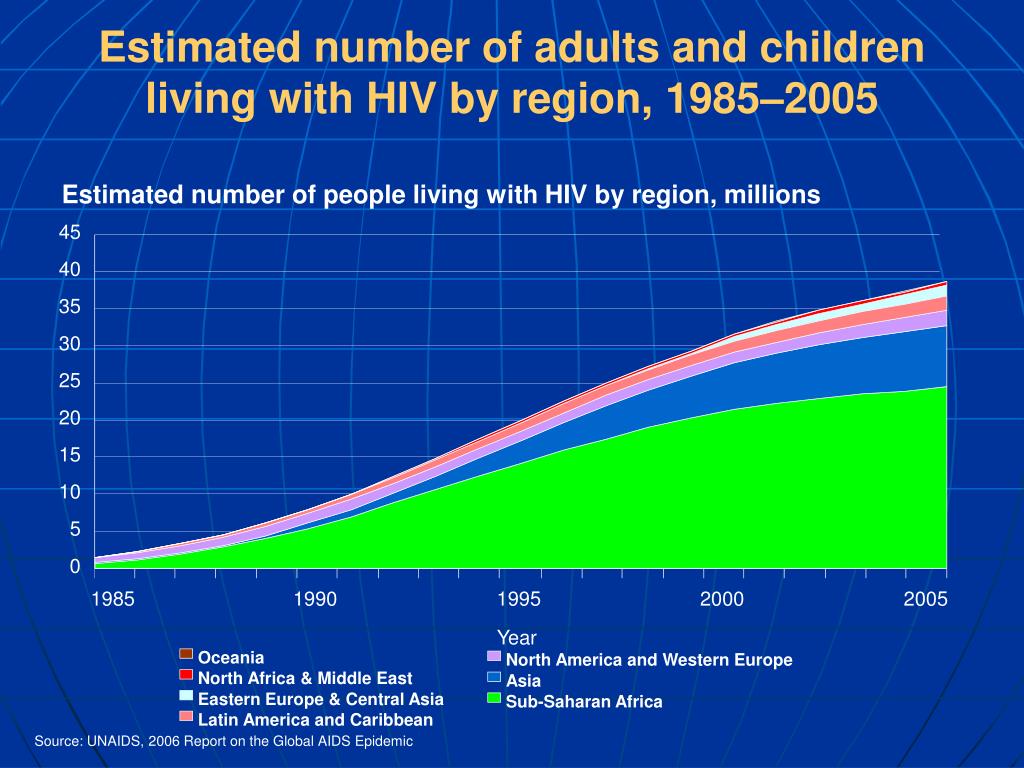 Estimated number of adults and children living with HIV by region, 1985–2005

Estimated number of people living with HIV by region, millions

45
40
35
30
25
20
15
10
5
0

1985
1990
1995
2000
2005

Year

Oceania
North Africa & Middle East
Eastern Europe & Central Asia
Latin America and Caribbean
North America and Western Europe
Asia
Sub-Saharan Africa

Source: UNAIDS, 2006 Report on the Global AIDS Epidemic